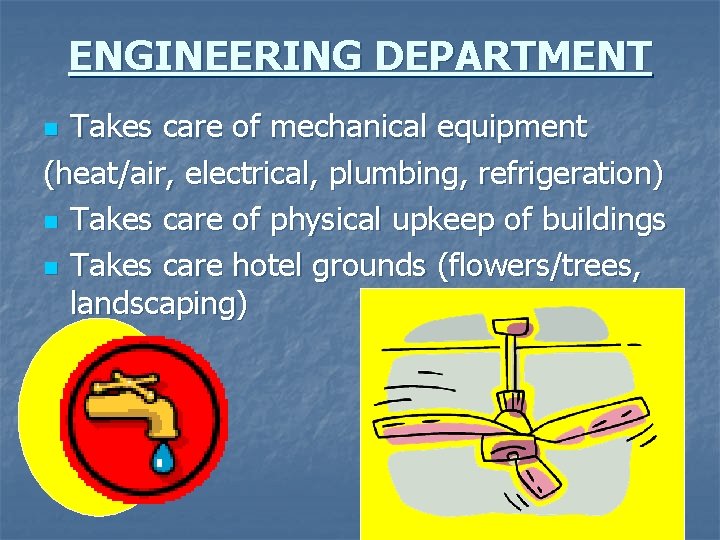 ENGINEERING DEPARTMENT

Takes care of mechanical equipment (heat/air, electrical, plumbing, refrigeration)

Takes care of physical upkeep of buildings

Takes care hotel grounds (flowers/trees, landscaping)